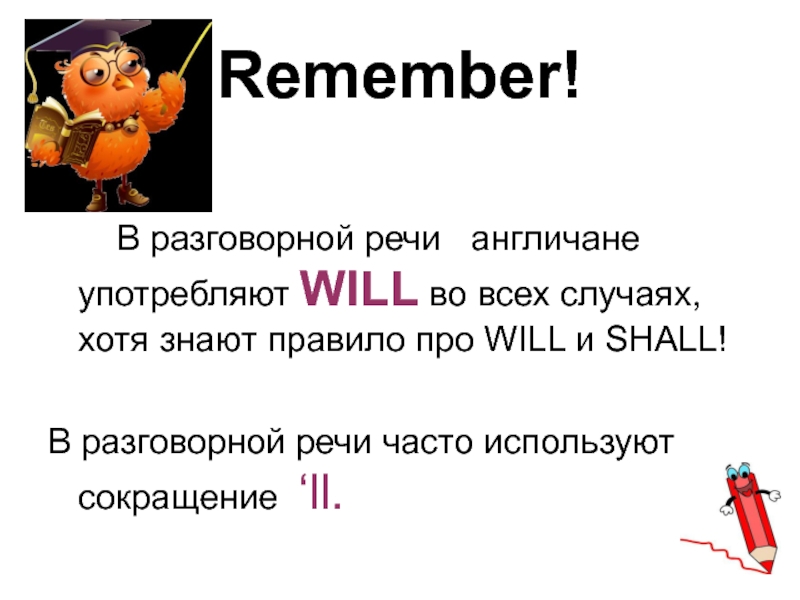 Remember!

В разговорной речи англичане употребляют WILL во всех случаях, хотя знают правило про WILL и SHALL!

В разговорной речи часто используют сокращение ‘ll.